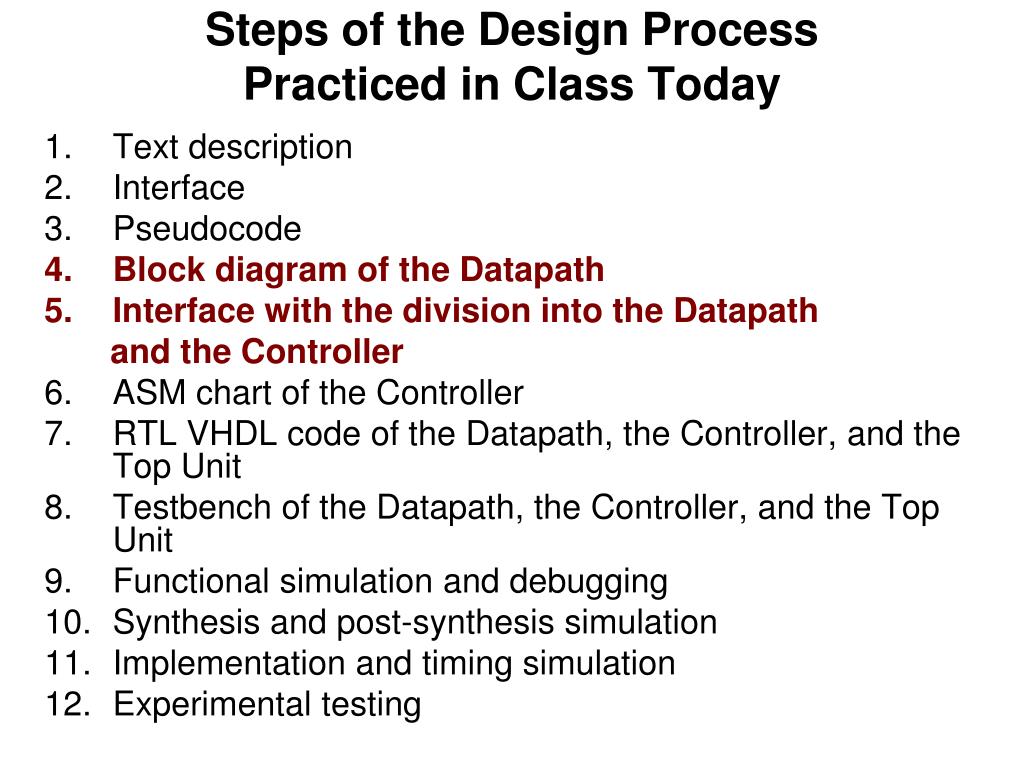 Steps of the Design Process
Practiced in Class Today

1. Text description
2. Interface
3. Pseudocode
4. Block diagram of the Datapath
5. Interface with the division into the Datapath and the Controller
6. ASM chart of the Controller
7. RTL VHDL code of the Datapath, the Controller, and the Top Unit
8. Testbench of the Datapath, the Controller, and the Top Unit
9. Functional simulation and debugging
10. Synthesis and post-synthesis simulation
11. Implementation and timing simulation
12. Experimental testing